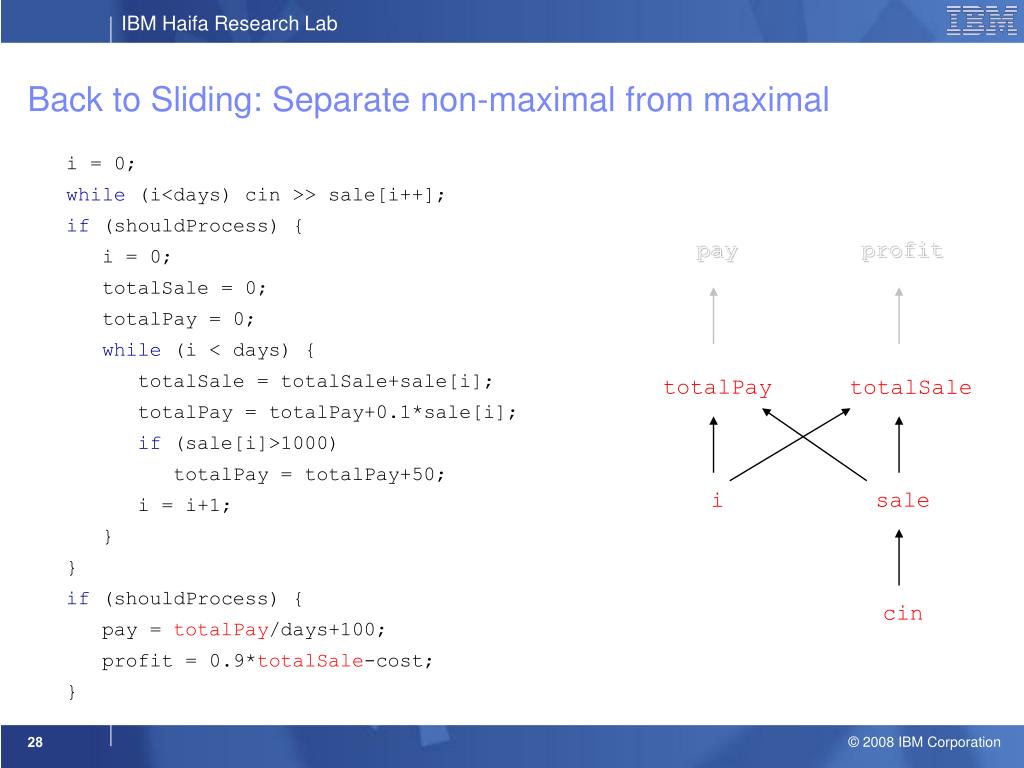 IBM Haifa Research Lab

IBM

Back to Sliding: Separate non-maximal from maximal

i = 0;
while (i<days) cin >> sale[i++];
if (shouldProcess) {
i = 0;
totalSale = 0;
totalPay = 0;
while (i < days) {
totalSale = totalSale+sale[i];
totalPay = totalPay+0.1*sale[i];
if (sale[i]>1000)
totalPay = totalPay+50;
i = i+1;
}
}
if (shouldProcess) {
pay = totalPay/days+100;
profit = 0.9*totalSale-cost;
}

pay

profit

totalPay

totalSale

i

sale

cin

28

© 2008 IBM Corporation